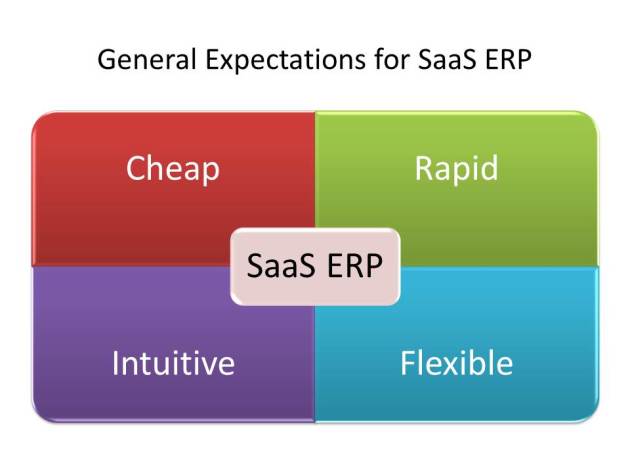 General Expectations for SaaS ERP

Cheap

Rapid

SaaS ERP

Intuitive

Flexible